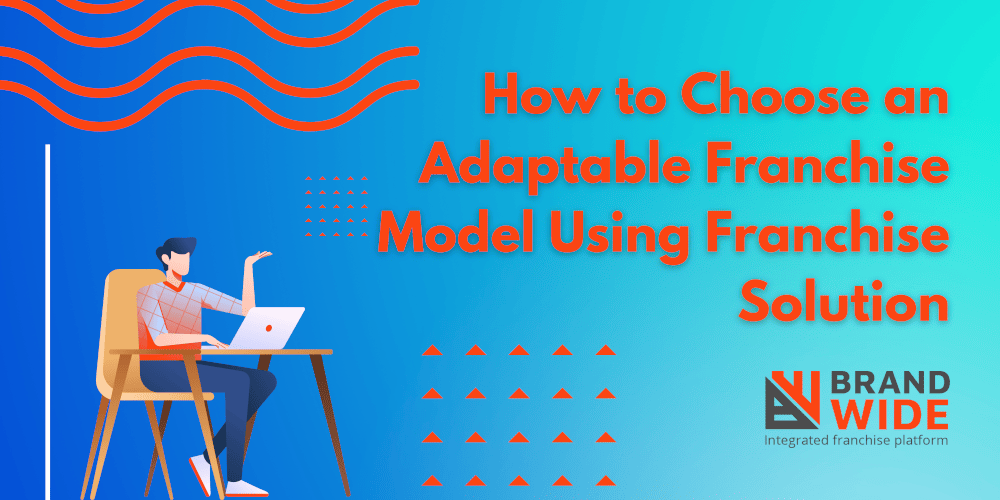 How to Choose an Adaptable Franchise Model Using Franchise Solution

BRAND WIDE
Integrated franchise platform